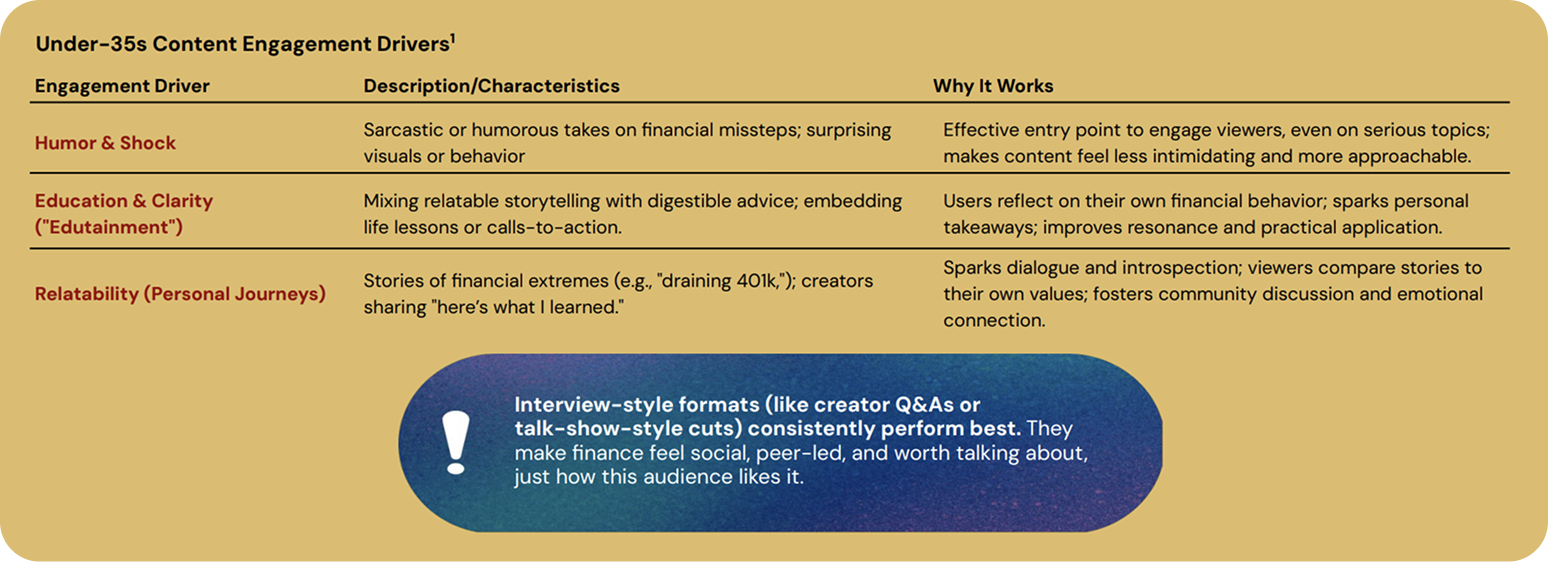 Under-35s Content Engagement Drivers$^1$

| Engagement Driver | Description/Characteristics | Why It Works |
|---|---|---|
| Humor & Shock | Sarcastic or humorous takes on financial missteps; surprising visuals or behavior | Effective entry point to engage viewers, even on serious topics; makes content feel less intimidating and more approachable. |
| Education & Clarity ("Edutainment") | Mixing relatable storytelling with digestible advice; embedding life lessons or calls-to-action. | Users reflect on their own financial behavior; sparks personal takeaways; improves resonance and practical application. |
| Relatability (Personal Journeys) | Stories of financial extremes (e.g., "draining 401k,"); creators sharing "here's what I learned." | Sparks dialogue and introspection; viewers compare stories to their own values; fosters community discussion and emotional connection. |

!

Interview-style formats (like creator Q&As or talk-show-style cuts) consistently perform best. They make finance feel social, peer-led, and worth talking about, just how this audience likes it.